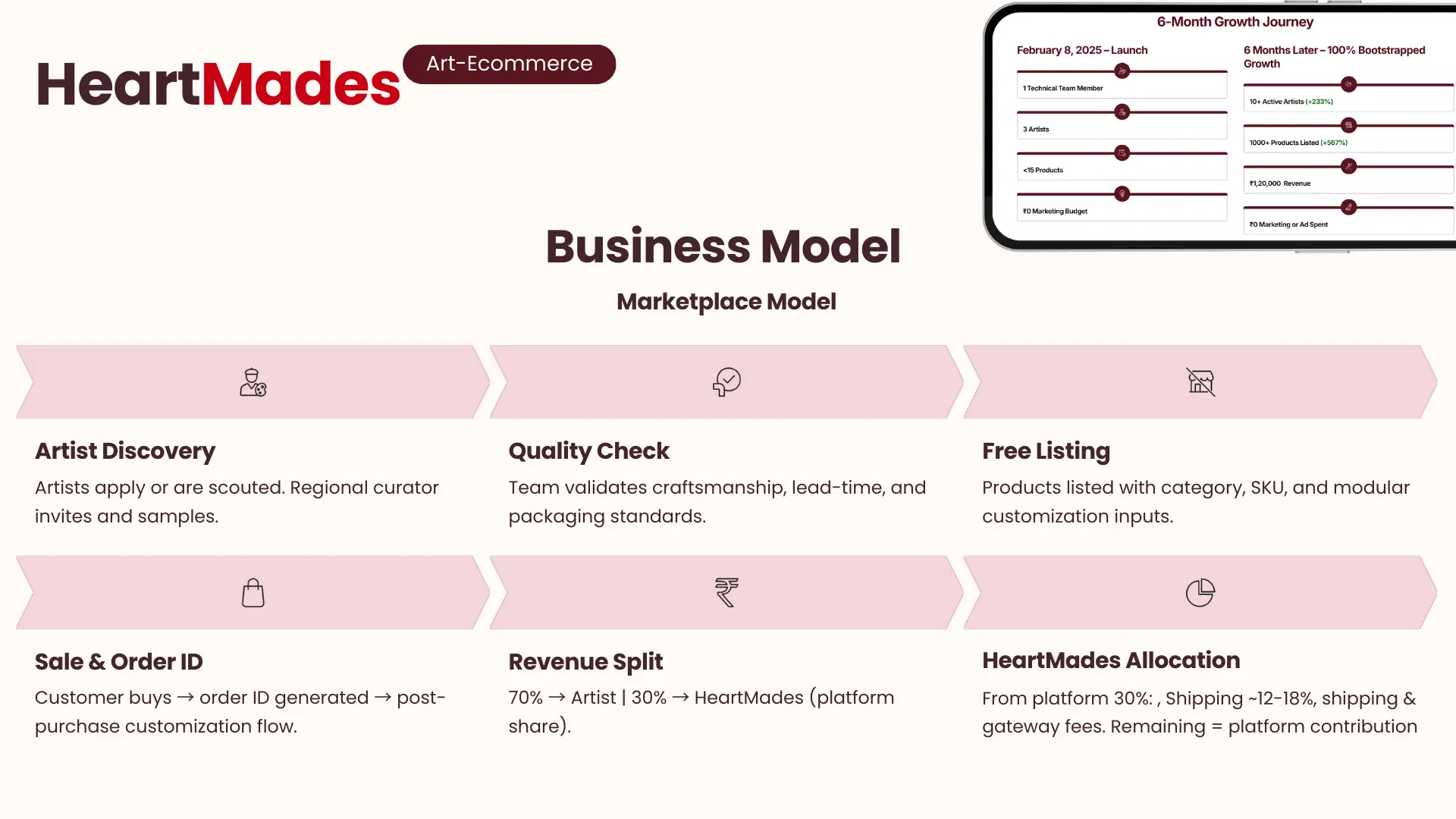 HeartMades Art-Ecommerce

6-Month Growth Journey

February 8, 2025 – Launch

1 Technical Team Member

3 Artists

<15 Products

₹0 Marketing Budget

6 Months Later – 100% Bootstrapped Growth

10+ Active Artists (+233%)

1000+ Products Listed (+567%)

₹1,20,000 Revenue

₹0 Marketing or Ad Spent

Business Model

Marketplace Model

Artist Discovery

Artists apply or are scouted. Regional curator invites and samples.

Quality Check

Team validates craftsmanship, lead-time, and packaging standards.

Free Listing

Products listed with category, SKU, and modular customization inputs.

Sale & Order ID

Customer buys → order ID generated → post-purchase customization flow.

Revenue Split

70% → Artist | 30% → HeartMades (platform share).

HeartMades Allocation

From platform 30%: , Shipping ~12-18%, shipping & gateway fees. Remaining = platform contribution